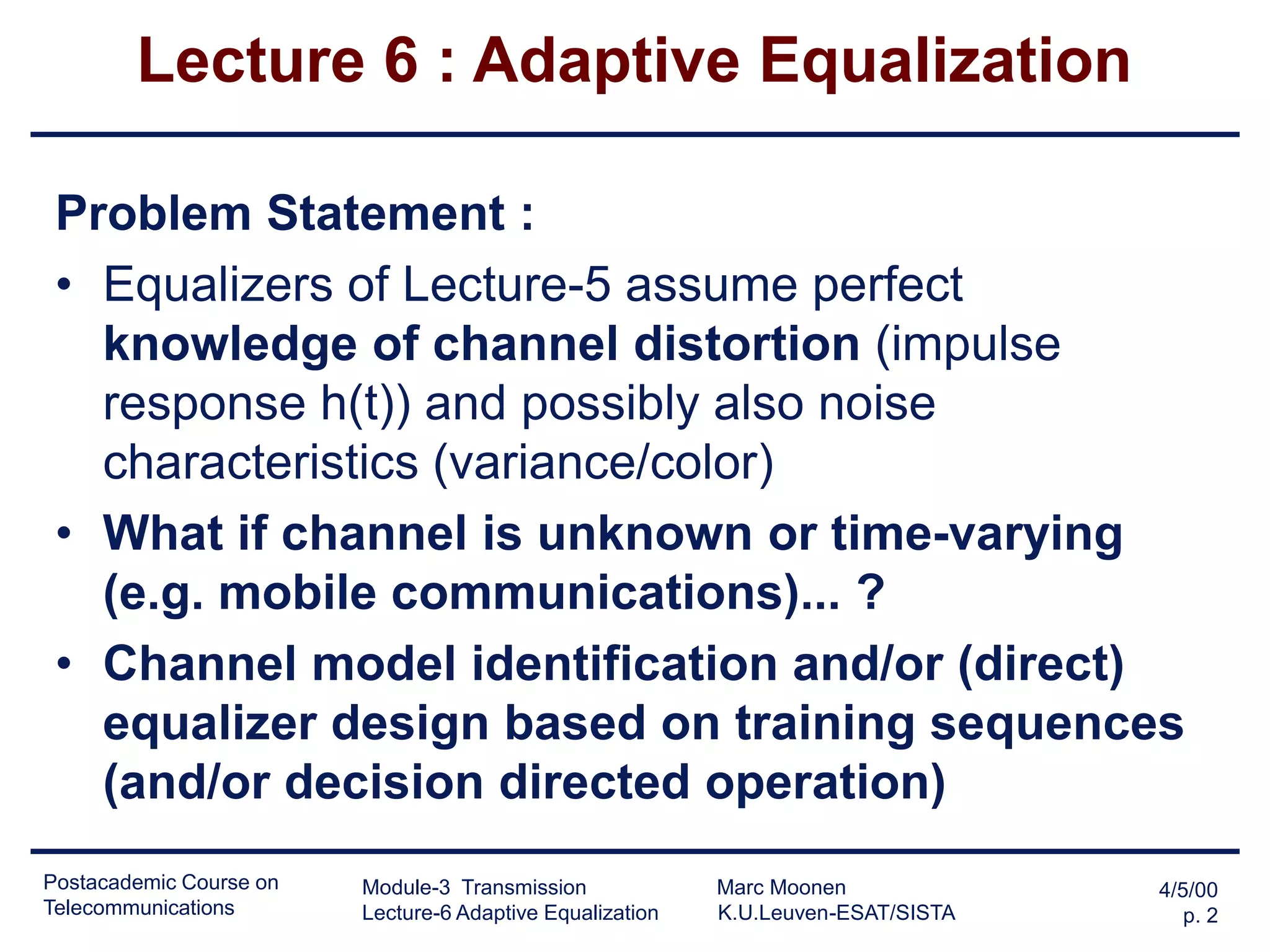 Lecture 6 : Adaptive Equalization

Problem Statement :

• Equalizers of Lecture-5 assume perfect knowledge of channel distortion (impulse response h(t)) and possibly also noise characteristics (variance/color)

• What if channel is unknown or time-varying (e.g. mobile communications)... ?

• Channel model identification and/or (direct) equalizer design based on training sequences (and/or decision directed operation)

Postacademic Course on Telecommunications

Module-3 Transmission
Lecture-6 Adaptive Equalization

Marc Moonen
K.U.Leuven-ESAT/SISTA

4/5/00
p. 2